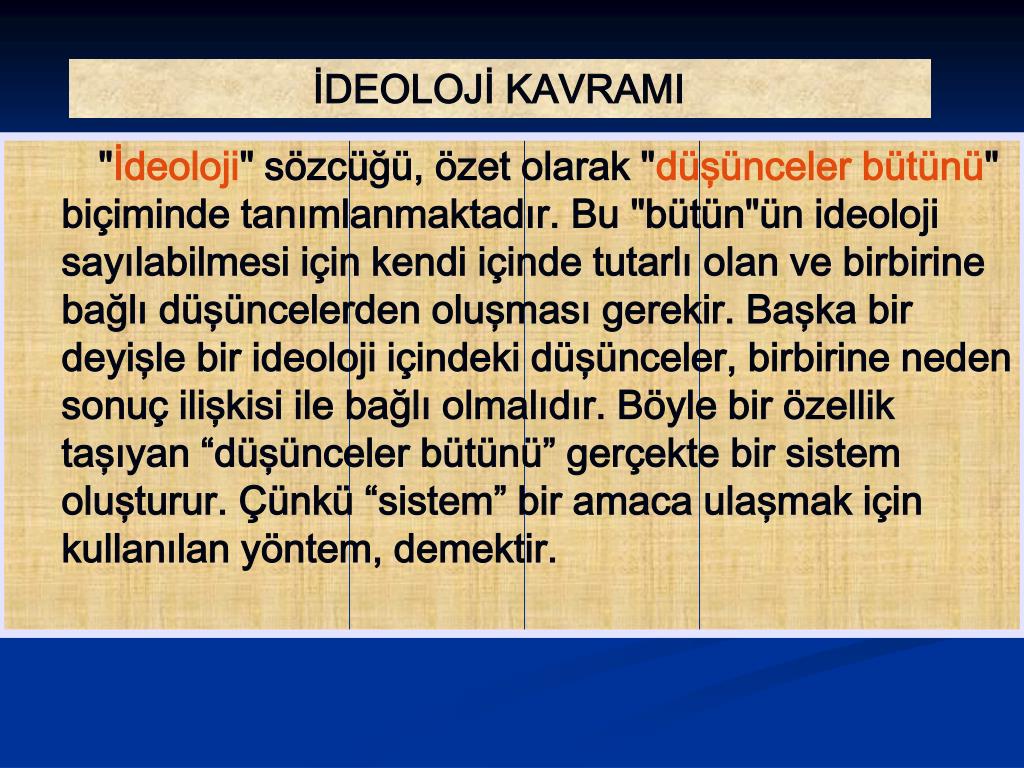 İDEOLOJİ KAVRAMI

"İdeoloji" sözcüğü, özet olarak "düşünceler bütünü" biçiminde tanımlanmaktadır. Bu "bütün"ün ideoloji sayılabilmesi için kendi içinde tutarlı olan ve birbirine bağlı düşüncelerden oluşması gerekir. Başka bir deyişle bir ideoloji içindeki düşünceler, birbirine neden sonuç ilişkisi ile bağlı olmalıdır. Böyle bir özellik taşıyan “düşünceler bütünü” gerçekte bir sistem oluşturur. Çünkü “sistem” bir amaca ulaşmak için kullanılan yöntem, demektir.